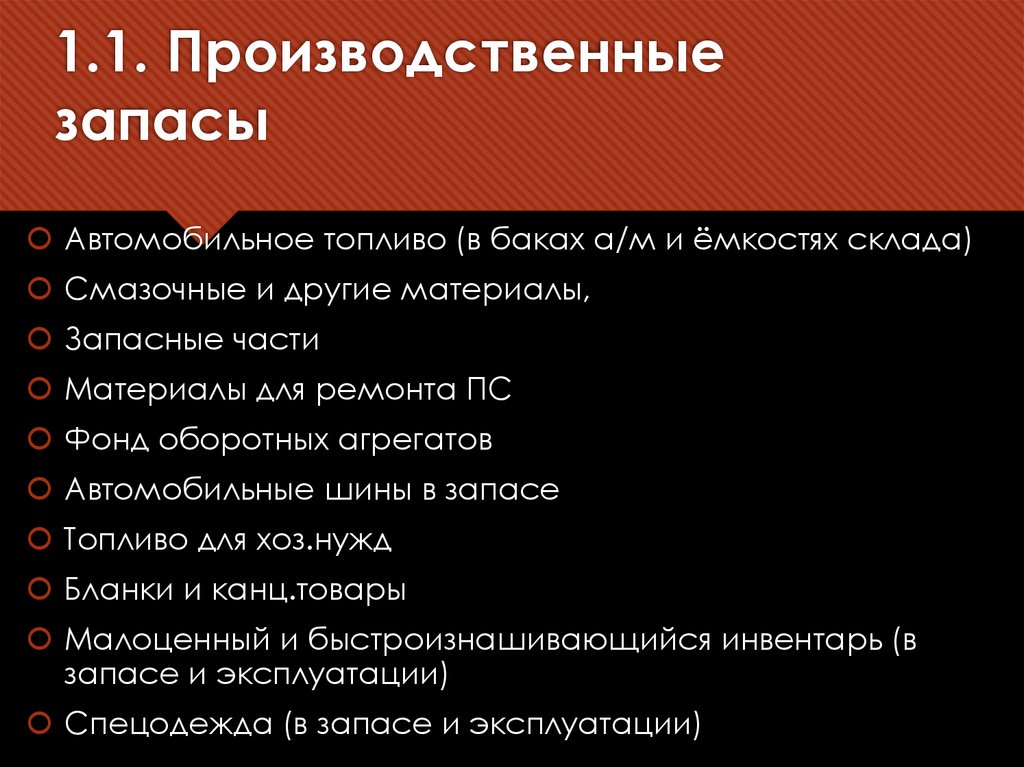 1.1. Производственные запасы

Автомобильное топливо (в баках а/м и ёмкостях склада)
Смазочные и другие материалы,
Запасные части
Материалы для ремонта ПС
Фонд оборотных агрегатов
Автомобильные шины в запасе
Топливо для хоз.нужд
Бланки и канц.товары
Малоценный и быстроизнашивающийся инвентарь (в запасе и эксплуатации)
Спецодежда (в запасе и эксплуатации)